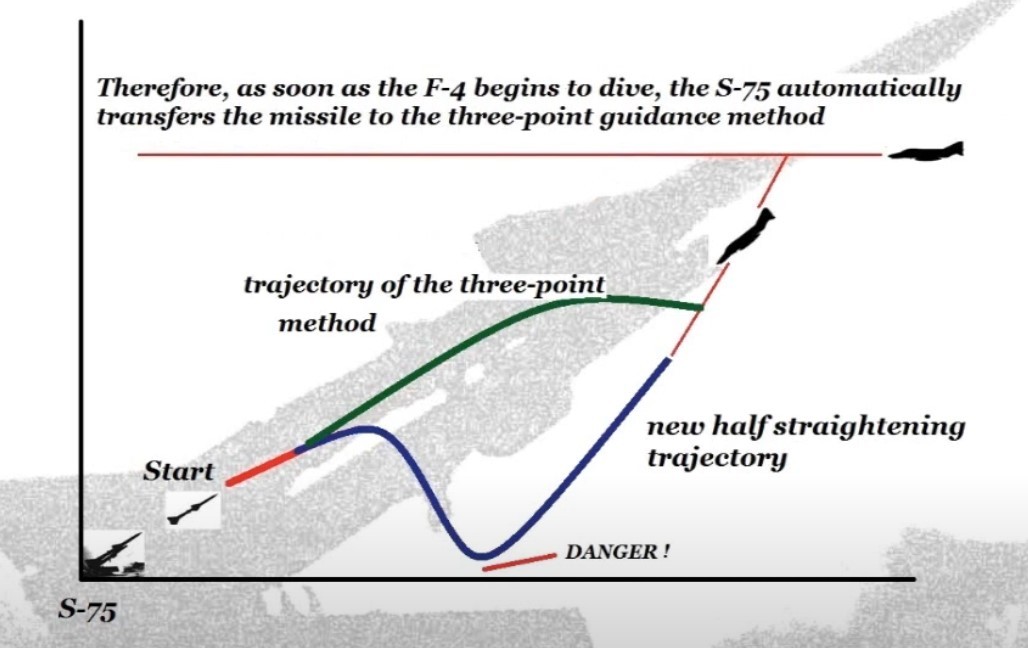 Therefore, as soon as the F-4 begins to dive, the S-75 automatically transfers the missile to the three-point guidance method

trajectory of the three-point method

new half straightening trajectory

Start

DANGER !

S-75